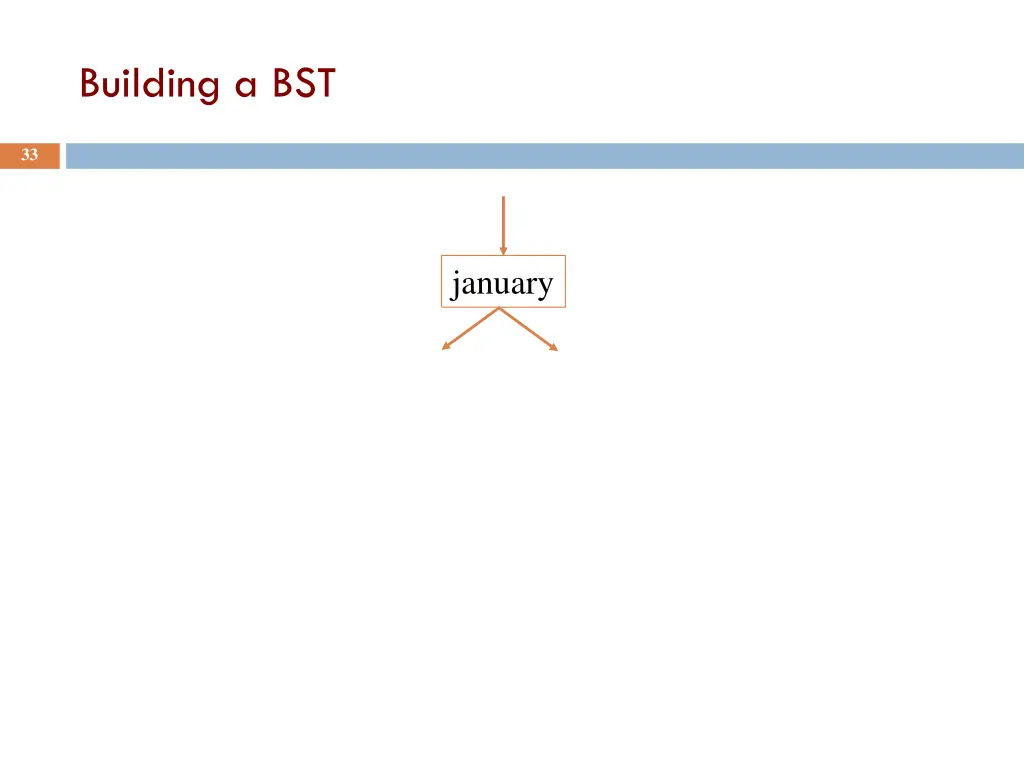 Building a BST

33

january